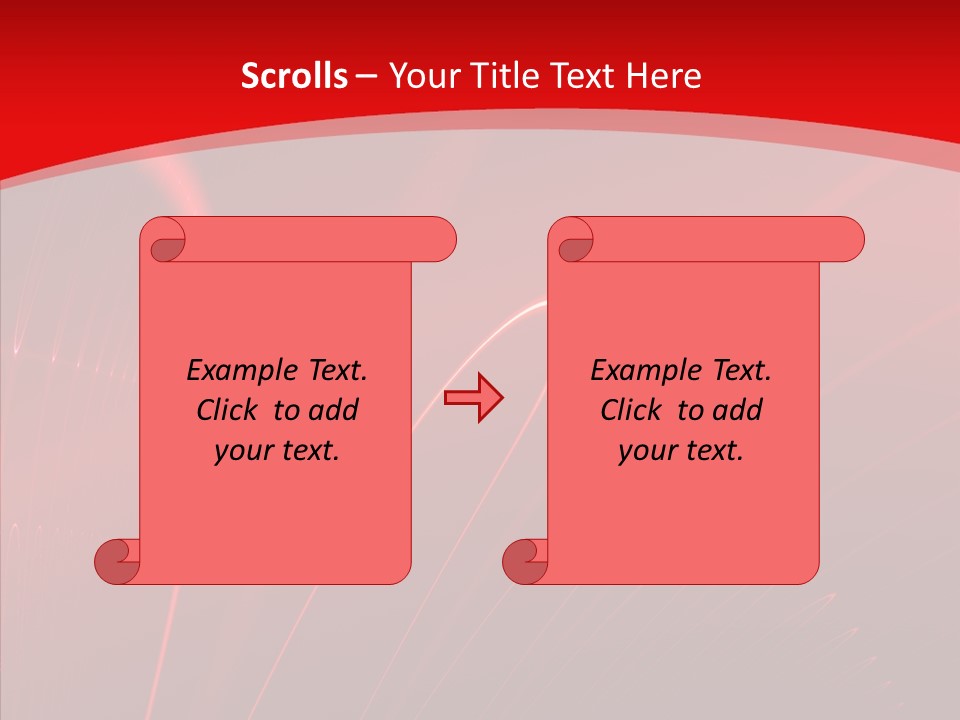 Scrolls – Your Title Text Here

Example Text. Click to add your text.

Example Text. Click to add your text.